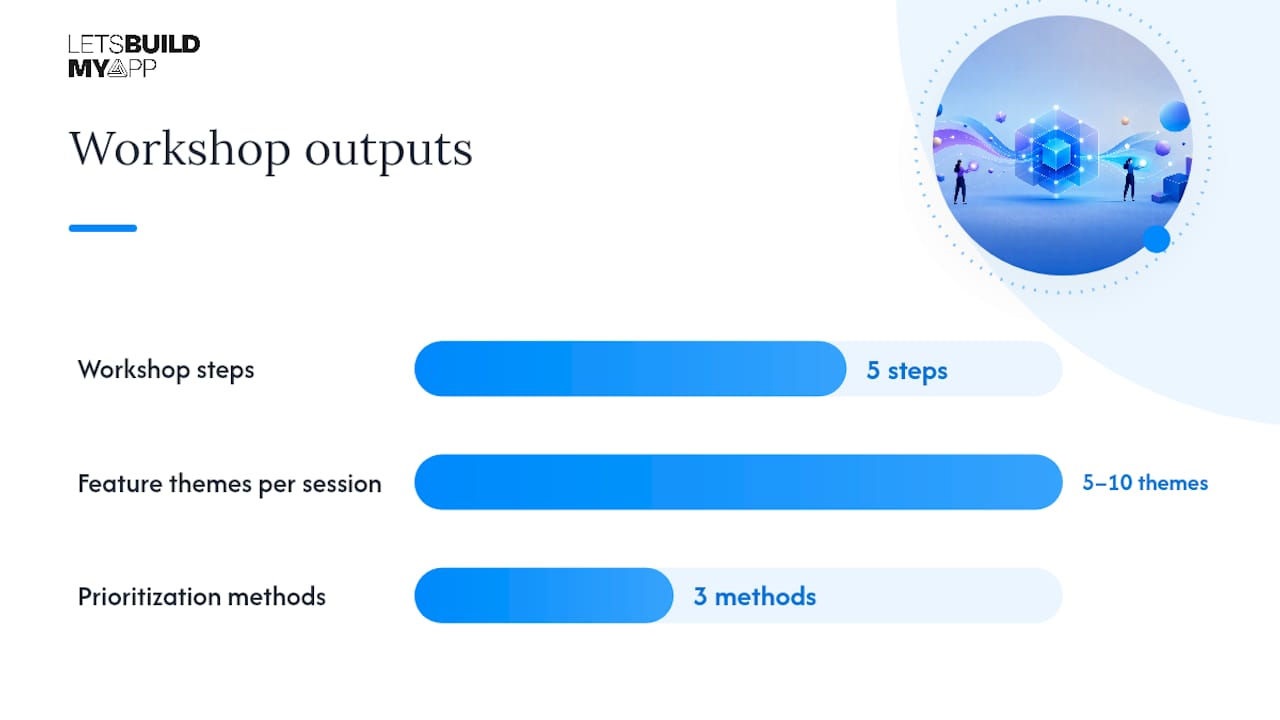 LETSBUILD
MYAPP

Workshop outputs

Workshop steps

5 steps

Feature themes per session

5–10 themes

Prioritization methods

3 methods